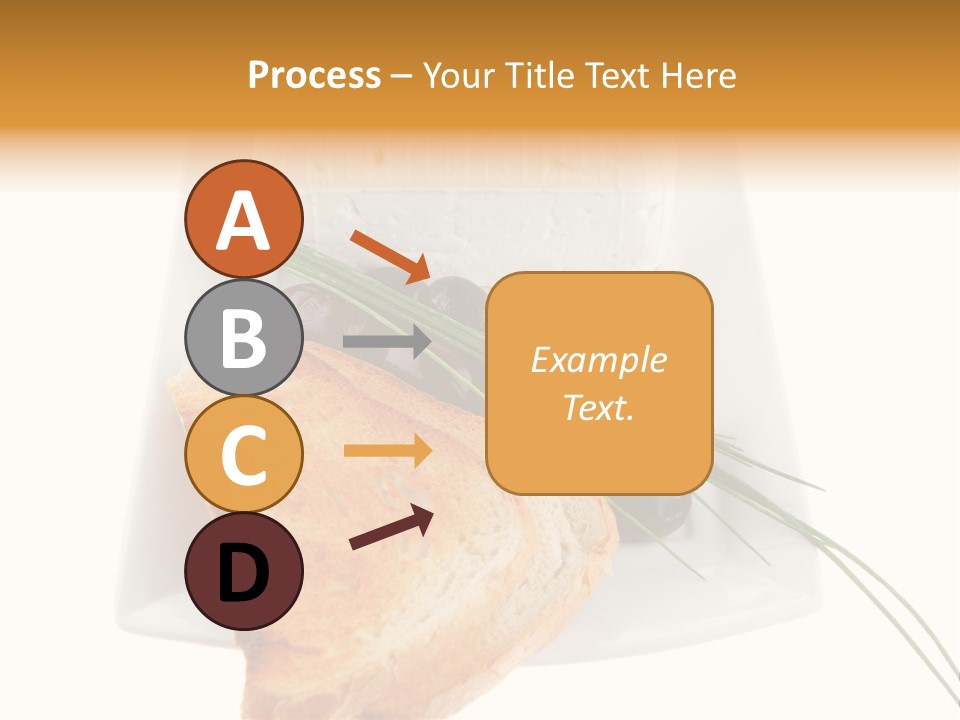 Process – Your Title Text Here

A

B

C

D

Example Text.